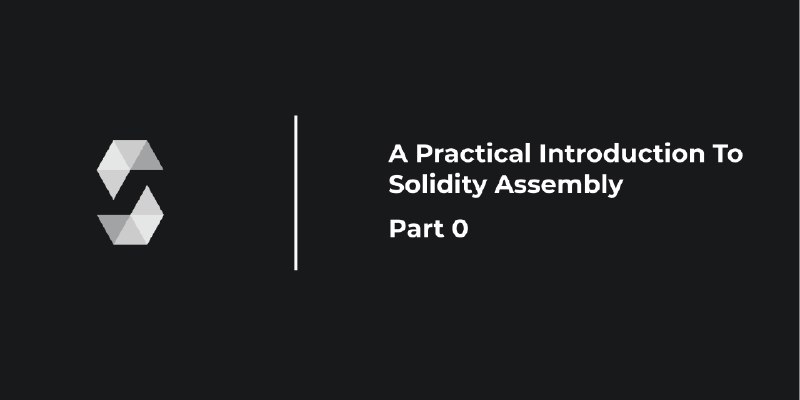 A Practical Introduction To Solidity Assembly

Part 0